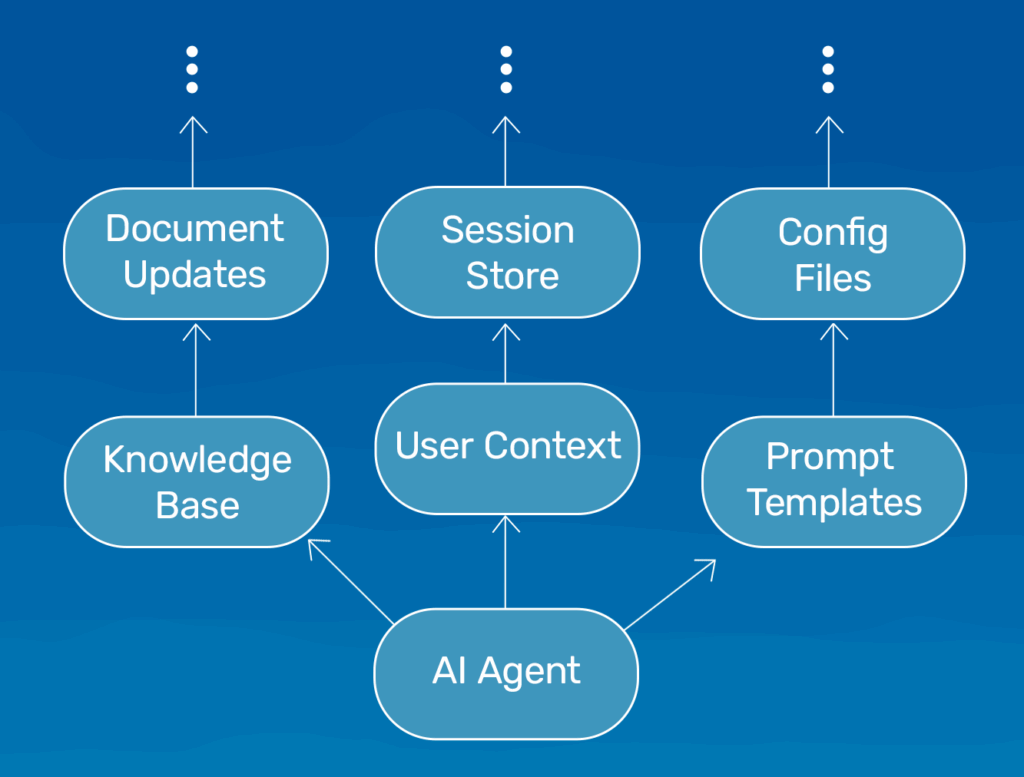 Document Updates

Session Store

Config Files

Knowledge Base

User Context

Prompt Templates

AI Agent